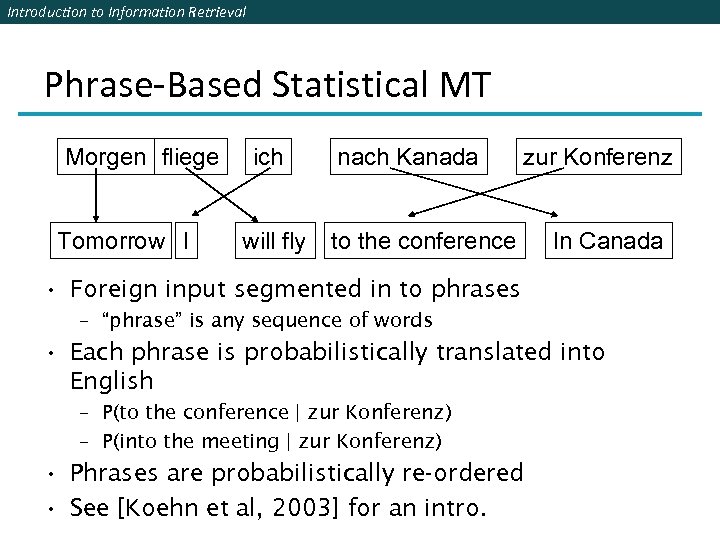 Introduction to Information Retrieval

Phrase-Based Statistical MT

Morgen fliege ich nach Kanada zur Konferenz

Tomorrow I will fly to the conference In Canada

• Foreign input segmented in to phrases
– "phrase" is any sequence of words
• Each phrase is probabilistically translated into English
– P(to the conference | zur Konferenz)
– P(into the meeting | zur Konferenz)
• Phrases are probabilistically re-ordered
• See [Koehn et al, 2003] for an intro.